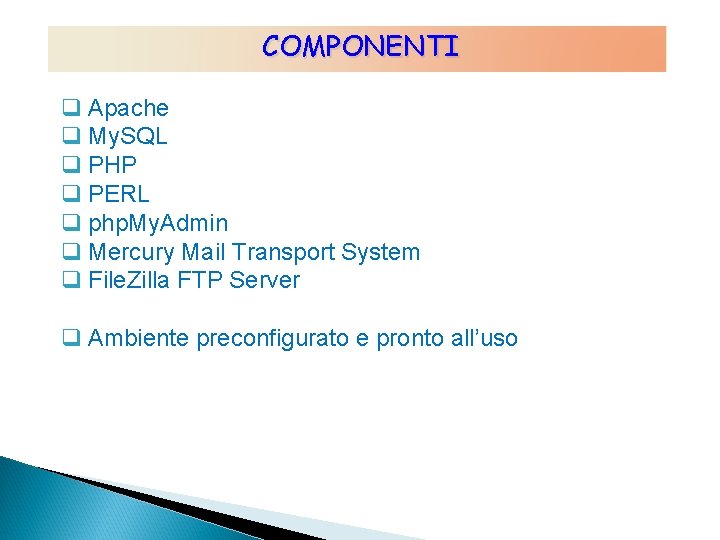 COMPONENTI

❑ Apache
❑ MySQL
❑ PHP
❑ PERL
❑ phpMyAdmin
❑ Mercury Mail Transport System
❑ FileZilla FTP Server

❑ Ambiente preconfigurato e pronto all'uso